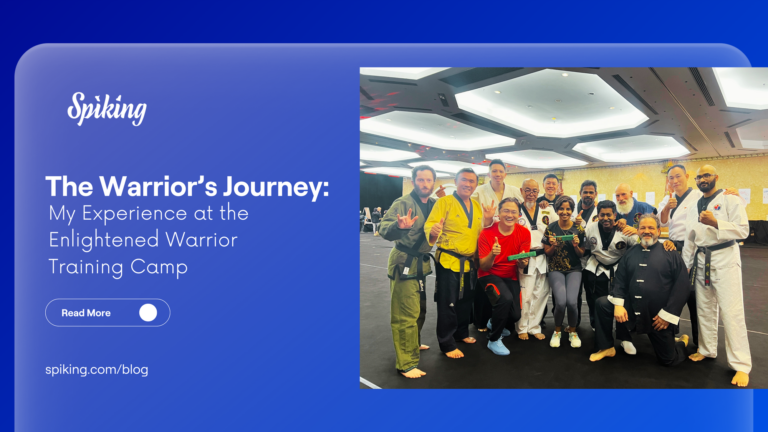 Spiking

The Warrior's Journey:
My Experience at the Enlightened Warrior Training Camp

Read More

spiking.com/blog